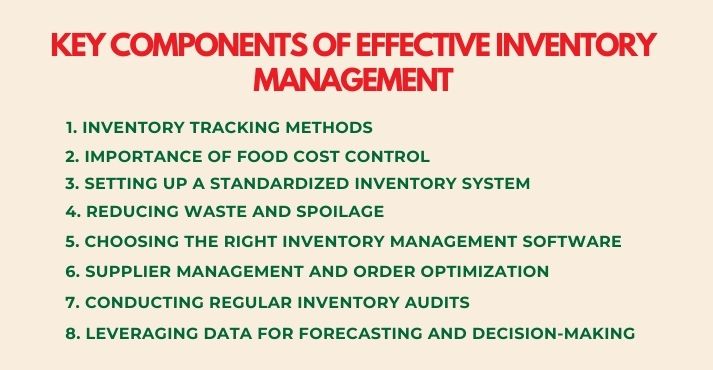 KEY COMPONENTS OF EFFECTIVE INVENTORY MANAGEMENT

1. INVENTORY TRACKING METHODS
2. IMPORTANCE OF FOOD COST CONTROL
3. SETTING UP A STANDARDIZED INVENTORY SYSTEM
4. REDUCING WASTE AND SPOILAGE
5. CHOOSING THE RIGHT INVENTORY MANAGEMENT SOFTWARE
6. SUPPLIER MANAGEMENT AND ORDER OPTIMIZATION
7. CONDUCTING REGULAR INVENTORY AUDITS
8. LEVERAGING DATA FOR FORECASTING AND DECISION-MAKING